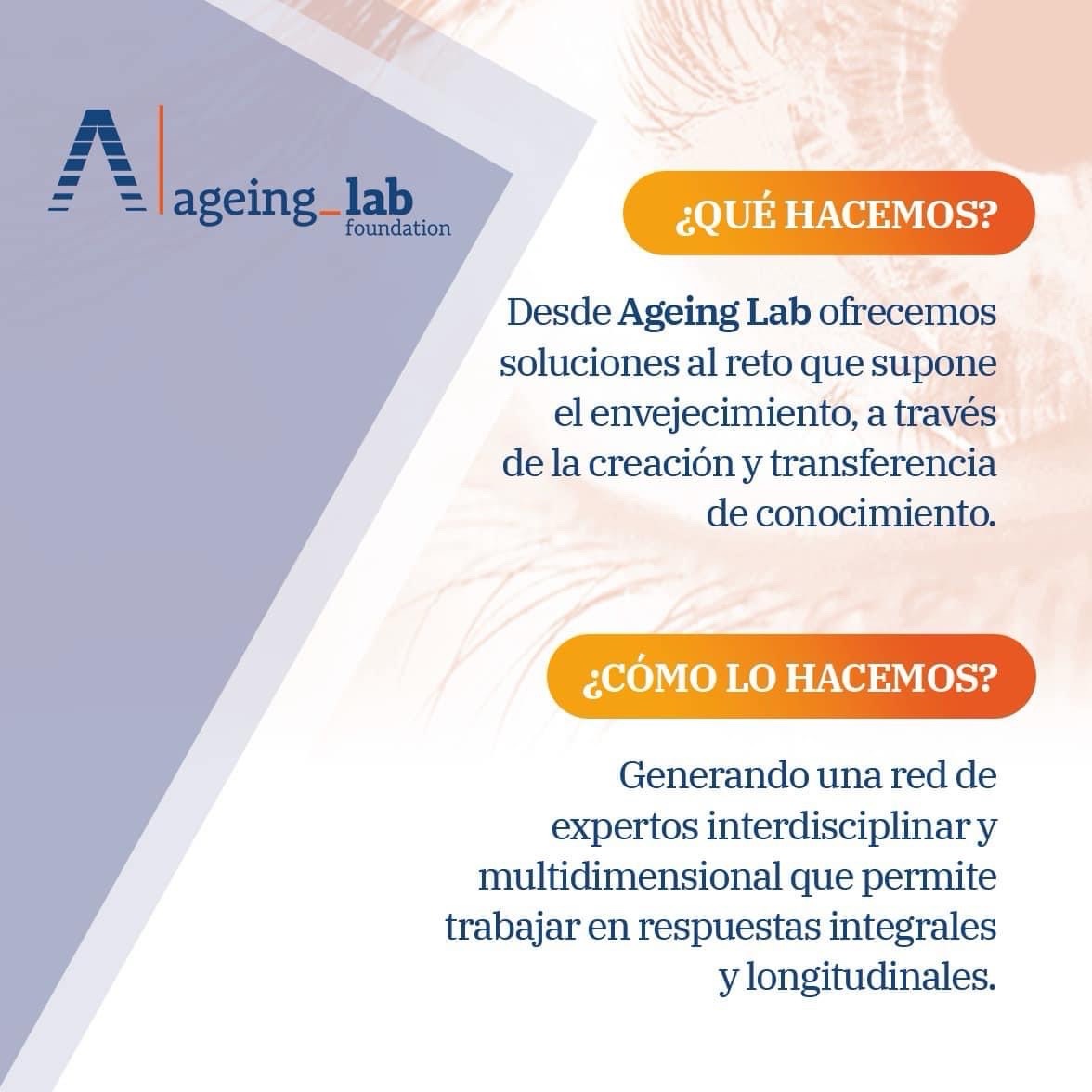 ageing_lab foundation

¿QUÉ HACEMOS?

Desde Ageing Lab ofrecemos soluciones al reto que supone el envejecimiento, a través de la creación y transferencia de conocimiento.

¿CÓMO LO HACEMOS?

Generando una red de expertos interdisciplinar y multidimensional que permite trabajar en respuestas integrales y longitudinales.